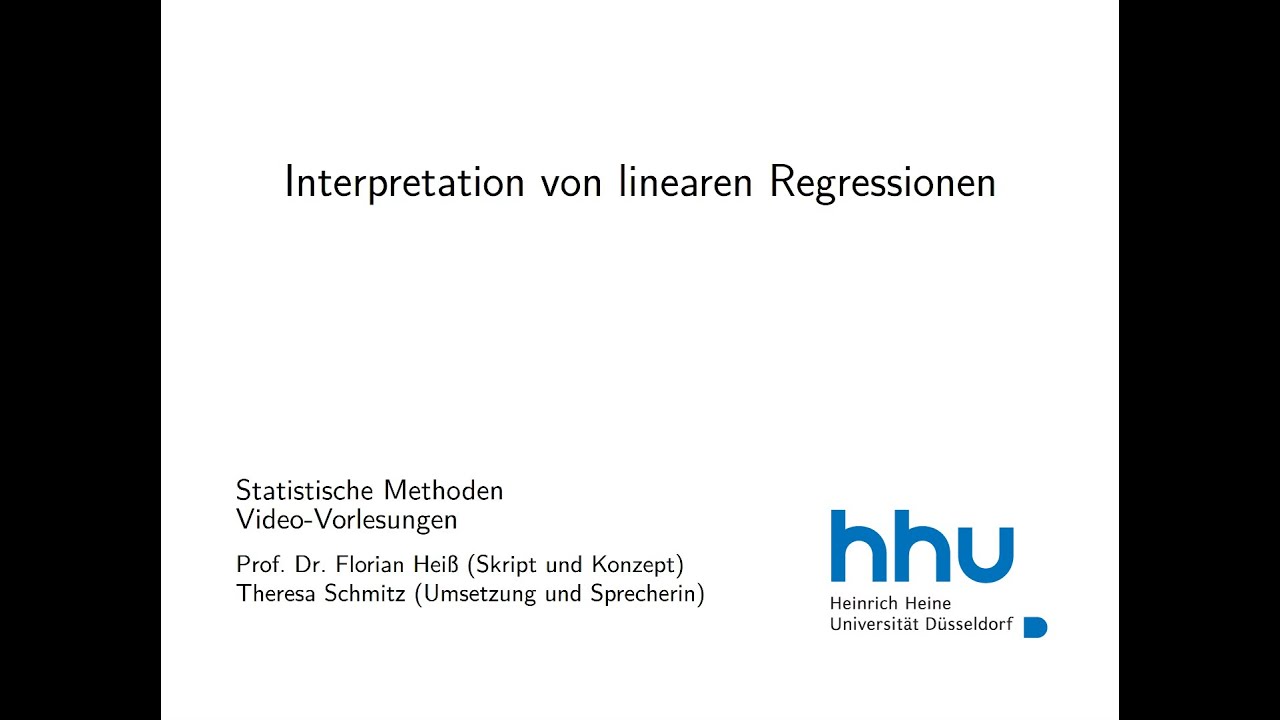 Interpretation von linearen Regressionen

Statistische Methoden
Video-Vorlesungen

Prof. Dr. Florian Heiß (Skript und Konzept)
Theresa Schmitz (Umsetzung und Sprecherin)

hhu
Heinrich Heine
Universität Düsseldorf